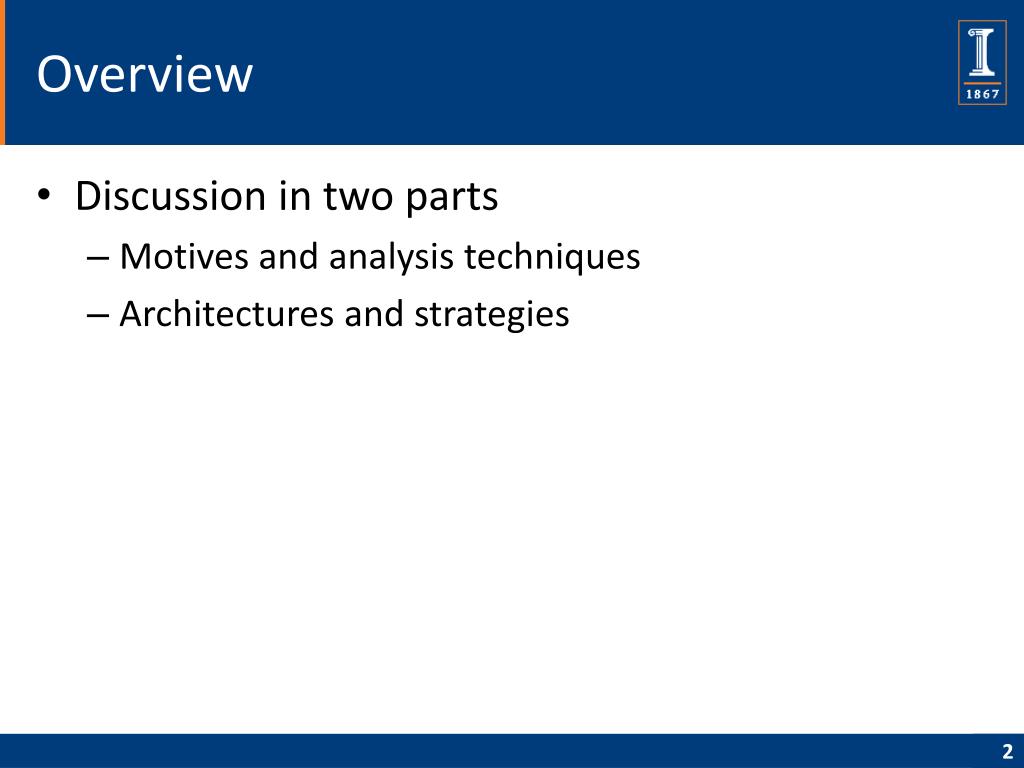 Overview

1867

• Discussion in two parts
– Motives and analysis techniques
– Architectures and strategies

2